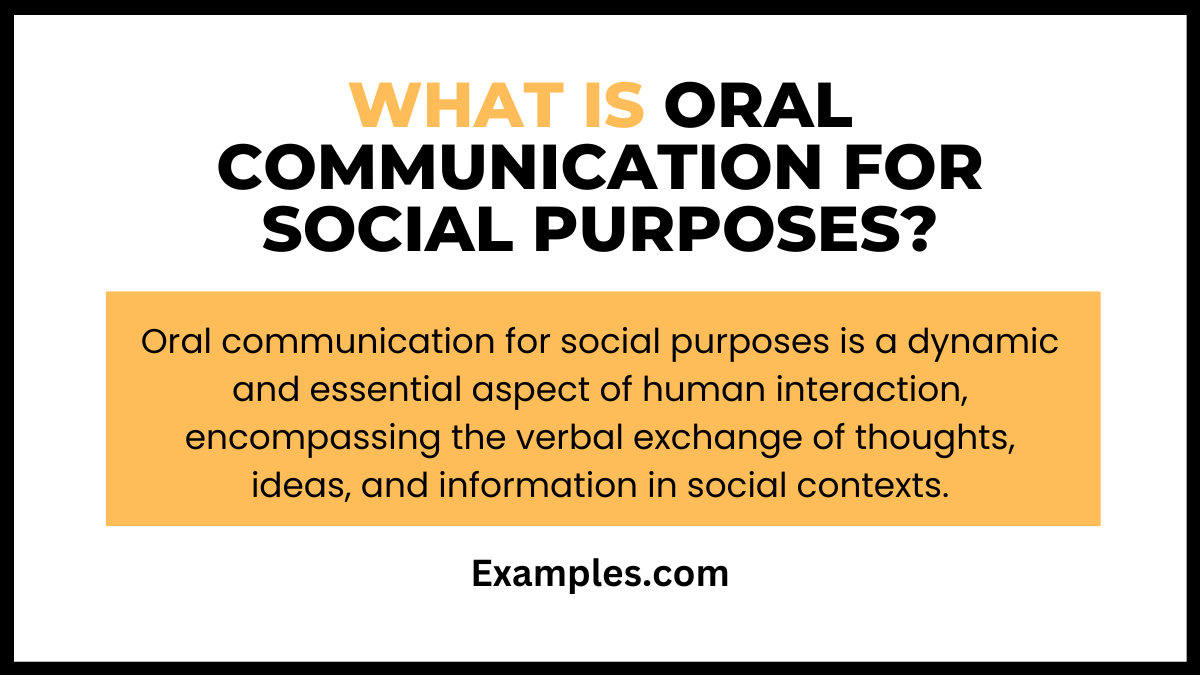 WHAT IS ORAL COMMUNICATION FOR SOCIAL PURPOSES?

Oral communication for social purposes is a dynamic and essential aspect of human interaction, encompassing the verbal exchange of thoughts, ideas, and information in social contexts.

Examples.com